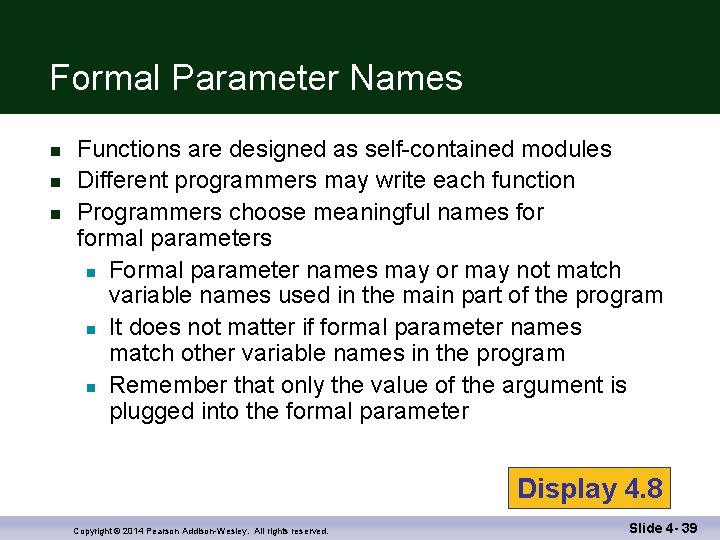 Formal Parameter Names

- Functions are designed as self-contained modules
- Different programmers may write each function
- Programmers choose meaningful names for formal parameters
  - Formal parameter names may or may not match variable names used in the main part of the program
  - It does not matter if formal parameter names match other variable names in the program
  - Remember that only the value of the argument is plugged into the formal parameter

Display 4.8

Copyright © 2014 Pearson Addison-Wesley. All rights reserved.

Slide 4- 39